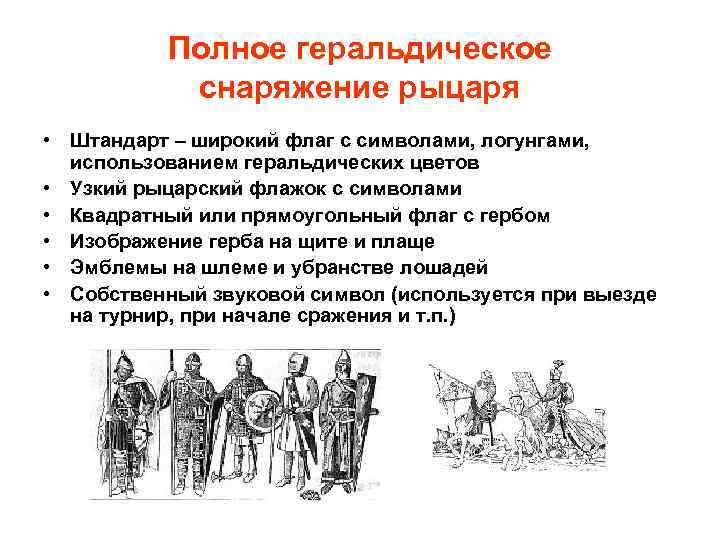 Полное геральдическое снаряжение рыцаря

• Штандарт – широкий флаг с символами, логунгами, использованием геральдических цветов
• Узкий рыцарский флажок с символами
• Квадратный или прямоугольный флаг с гербом
• Изображение герба на щите и плаще
• Эмблемы на шлеме и убранстве лошадей
• Собственный звуковой символ (используется при выезде на турнир, при начале сражения и т.п.)